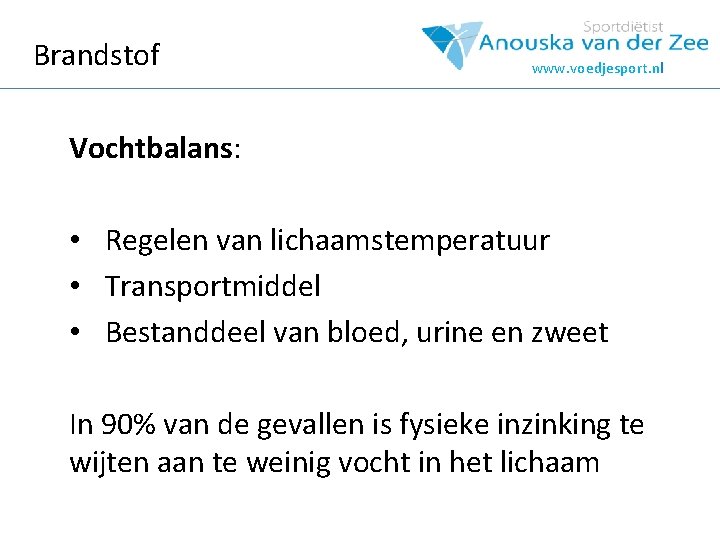 Brandstof

Sportdiëtist
Anouska van der Zee
www.voedjesport.nl

**Vochtbalans**:

• Regelen van lichaamstemperatuur
• Transportmiddel
• Bestanddeel van bloed, urine en zweet

In 90% van de gevallen is fysieke inzinking te wijten aan te weinig vocht in het lichaam